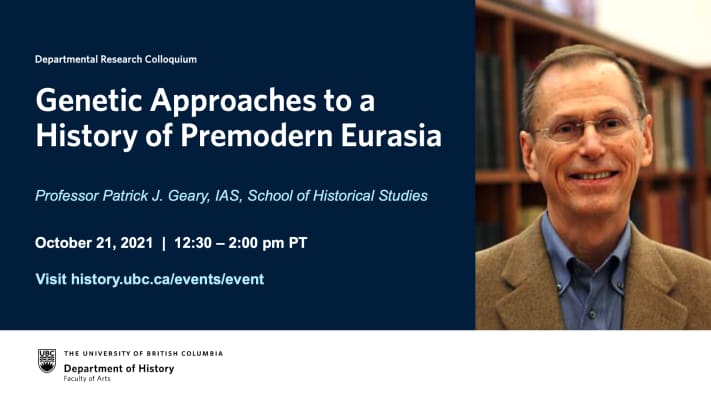 Departmental Research Colloquium

Genetic Approaches to a History of Premodern Eurasia

Professor Patrick J. Geary, IAS, School of Historical Studies

October 21, 2021 | 12:30 – 2:00 pm PT

Visit history.ubc.ca/events/event

UBC

THE UNIVERSITY OF BRITISH COLUMBIA

Department of History

Faculty of Arts